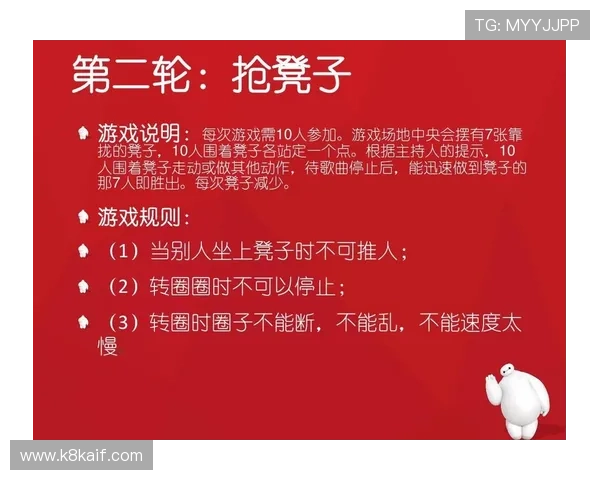 TG: MYYJJPP

第二轮：抢凳子

游戏说明：每次游戏需10人参加。游戏场地中央会摆有7张靠拢的凳子，10人围着凳子各站定一个点。根据主持人的提示，10人围着凳子走动或做其他动作，待歌曲停止后，能迅速做到凳子的那7人即胜出。每次凳子减少。

游戏规则：

（1）当别人坐上凳子时不可推人；

（2）转圈圈时不可以停止；

（3）转圈时圈子不能断，不能乱，不能速度太慢

www.k8kaif.com